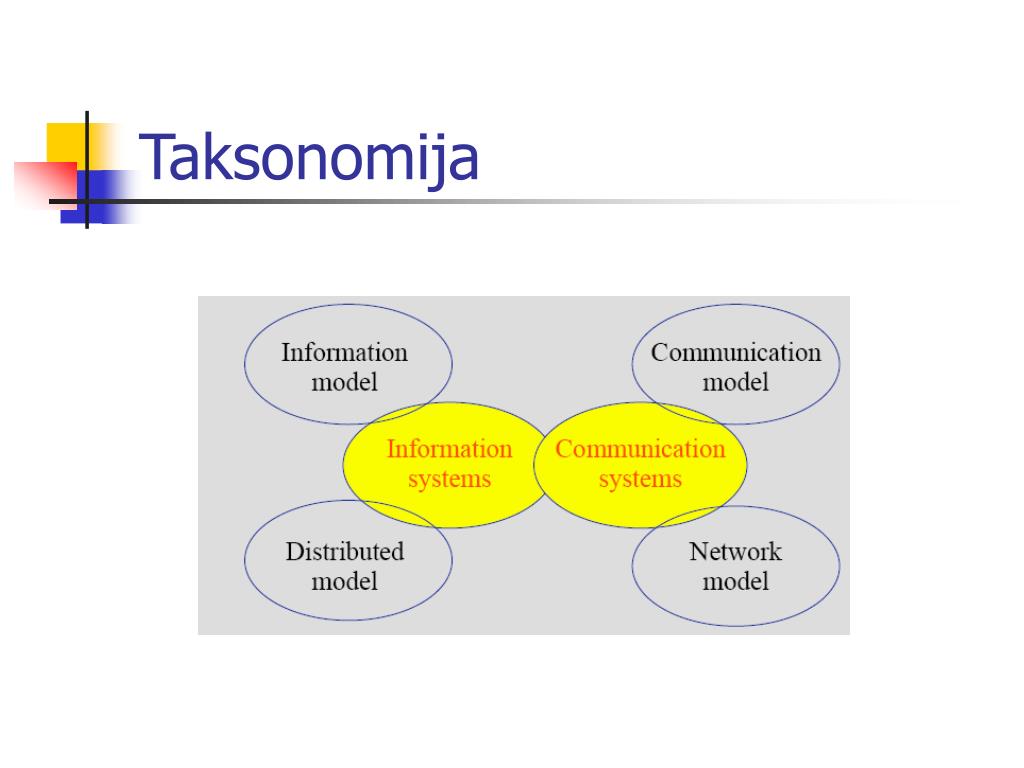 Taksonomija

Information model

Communication model

Information systems

Communication systems

Distributed model

Network model